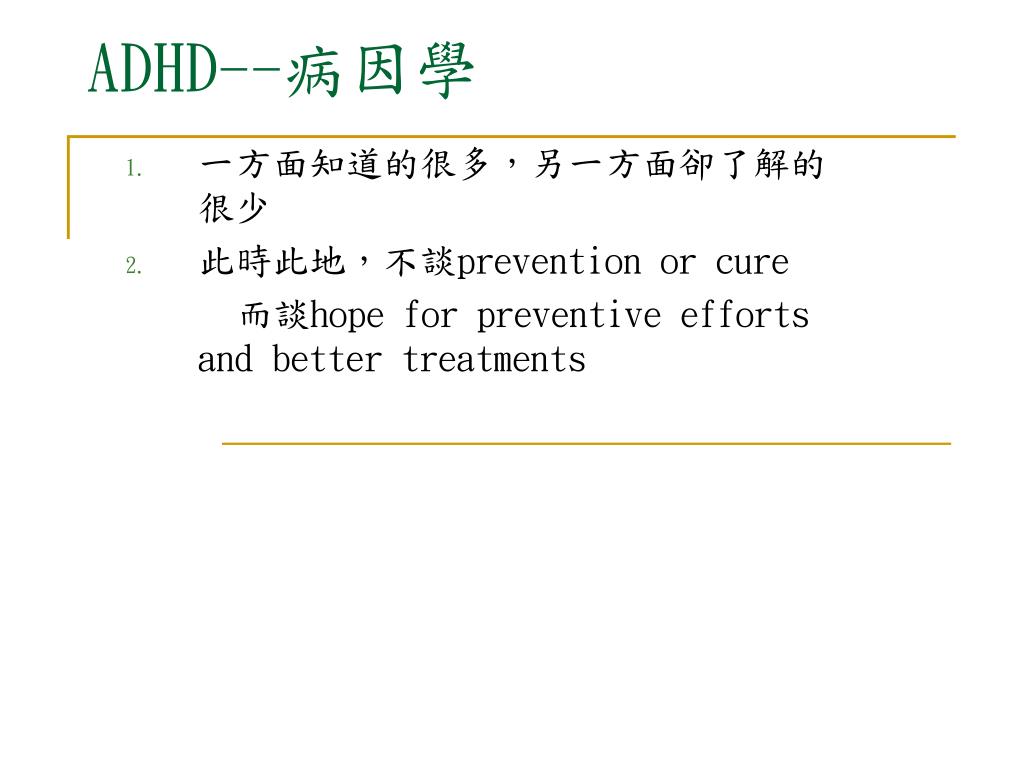 ADHD--病因學

1. 一方面知道的很多，另一方面卻了解的很少

2. 此時此地，不談prevention or cure
 而談hope for preventive efforts and better treatments